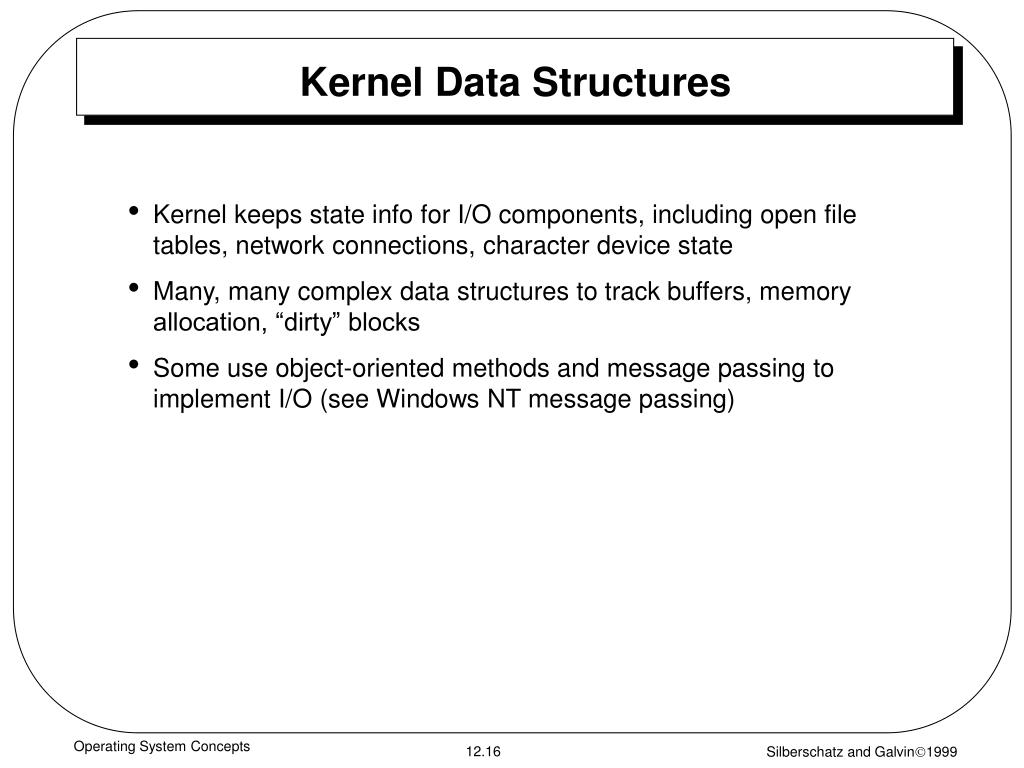 Kernel Data Structures

• Kernel keeps state info for I/O components, including open file tables, network connections, character device state

• Many, many complex data structures to track buffers, memory allocation, “dirty” blocks

• Some use object-oriented methods and message passing to implement I/O (see Windows NT message passing)

Operating System Concepts

12.16

Silberschatz and Galvin©1999